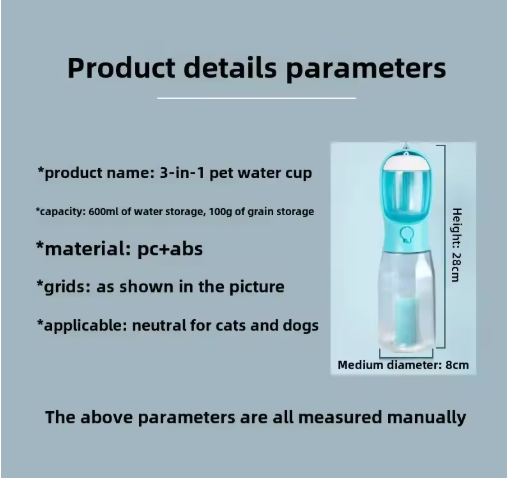 Product details parameters

*product name: 3-in-1 pet water cup

*capacity: 600ml of water storage, 100g of grain storage

*material: pc+abs

*grids: as shown in the picture

*applicable: neutral for cats and dogs

Height: 28cm

Medium diameter: 8cm

The above parameters are all measured manually